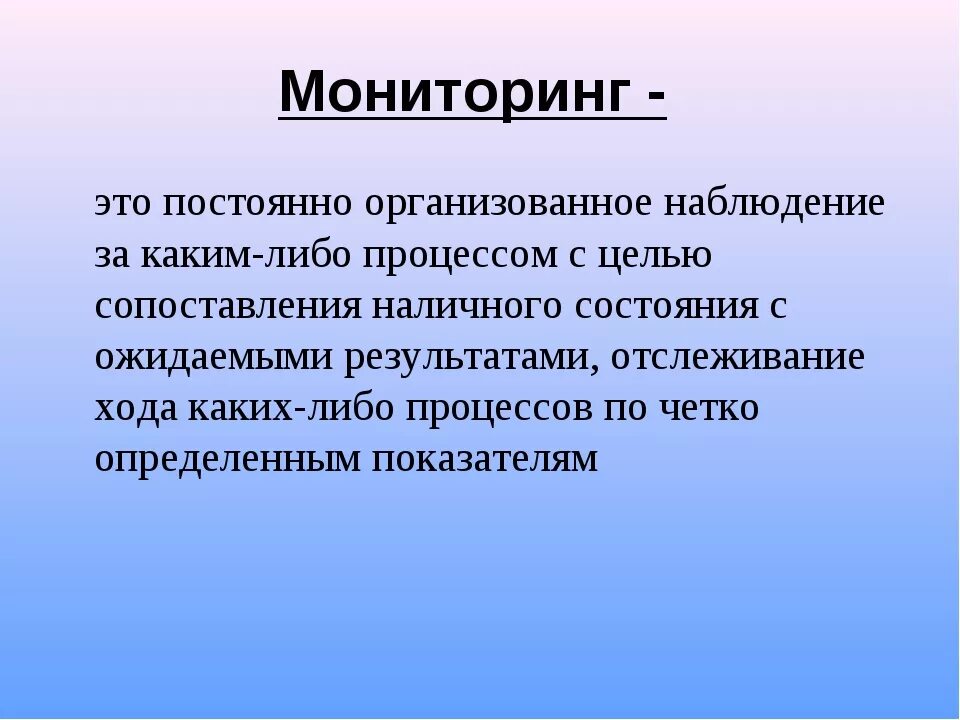 Мониторинг -

это постоянно организованное наблюдение за каким-либо процессом с целью сопоставления наличного состояния с ожидаемыми результатами, отслеживание хода каких-либо процессов по четко определенным показателям